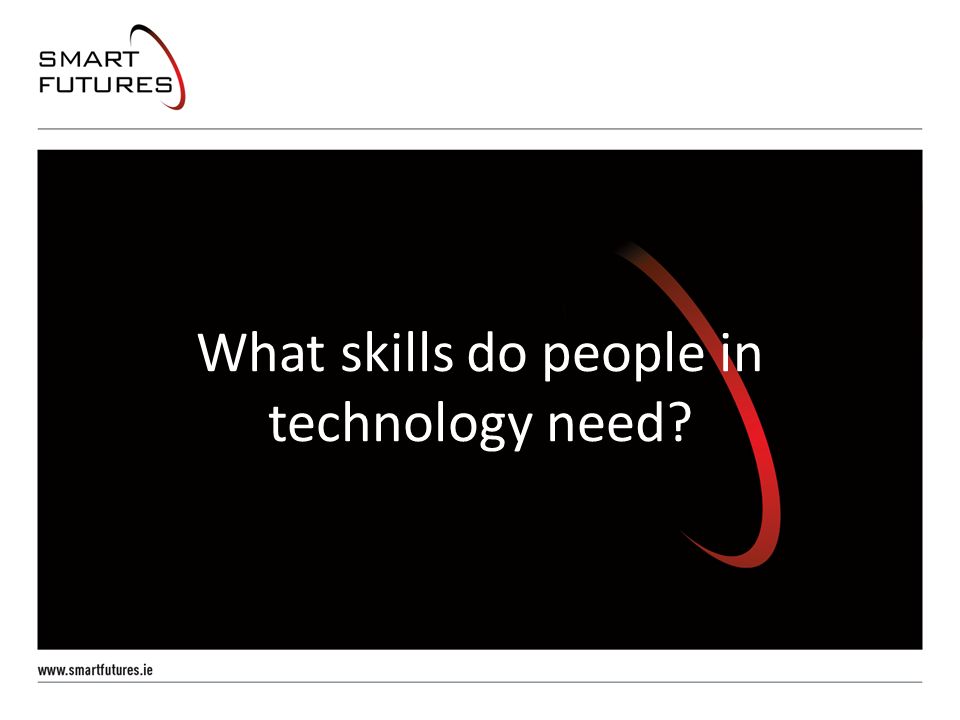 SMART
FUTURES

What skills do people in technology need?

www.smartfutures.ie